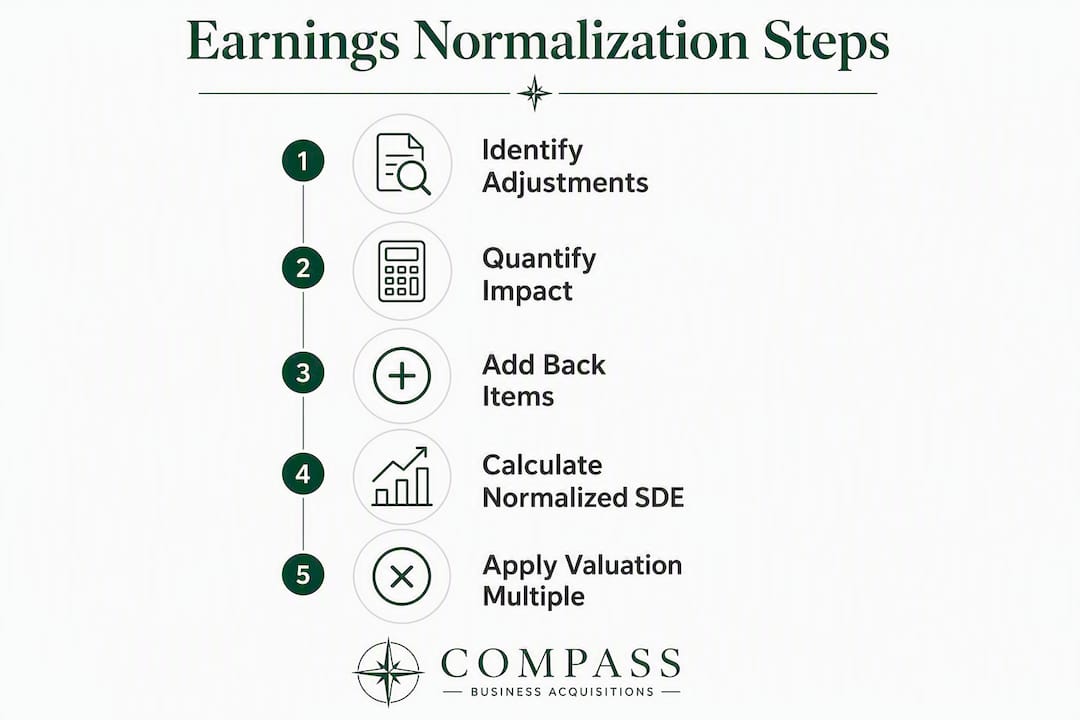 Earnings Normalization Steps

1 Identify Adjustments

2 Quantify Impact

3 Add Back Items

4 Calculate Normalized SDE

5 Apply Valuation Multiple

COMPASS
BUSINESS ACQUISITIONS